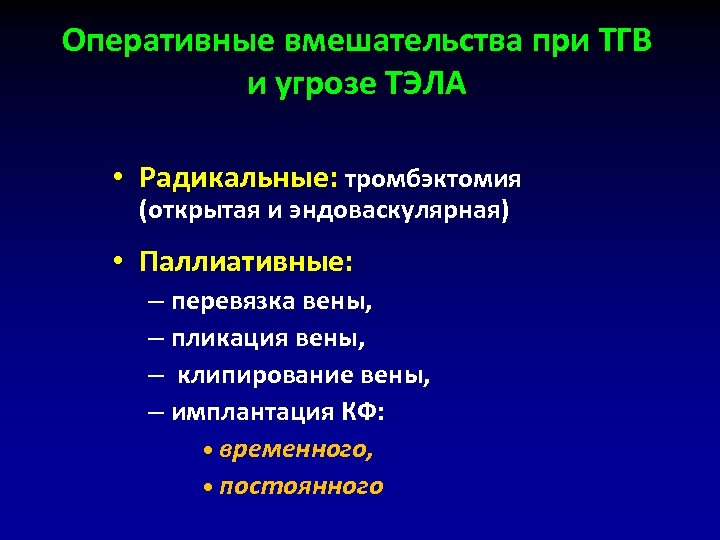 Оперативные вмешательства при ТГВ и угрозе ТЭЛА

• Радикальные: тромбэктомия (открытая и эндоваскулярная)

• Паллиативные:
– перевязка вены,
– пликация вены,
– клипирование вены,
– имплантация КФ:
• временного,
• постоянного